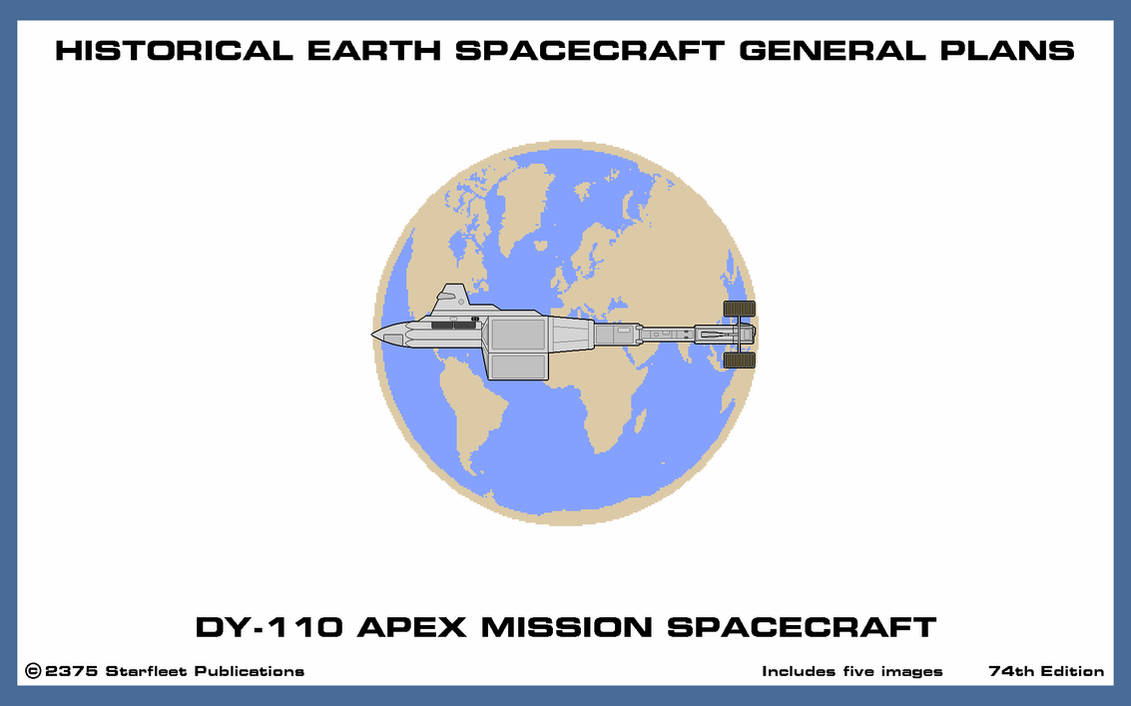 HISTORICAL EARTH SPACECRAFT GENERAL PLANS

DY-110 APEX MISSION SPACECRAFT

©2375 Starfleet Publications

Includes five images

74th Edition